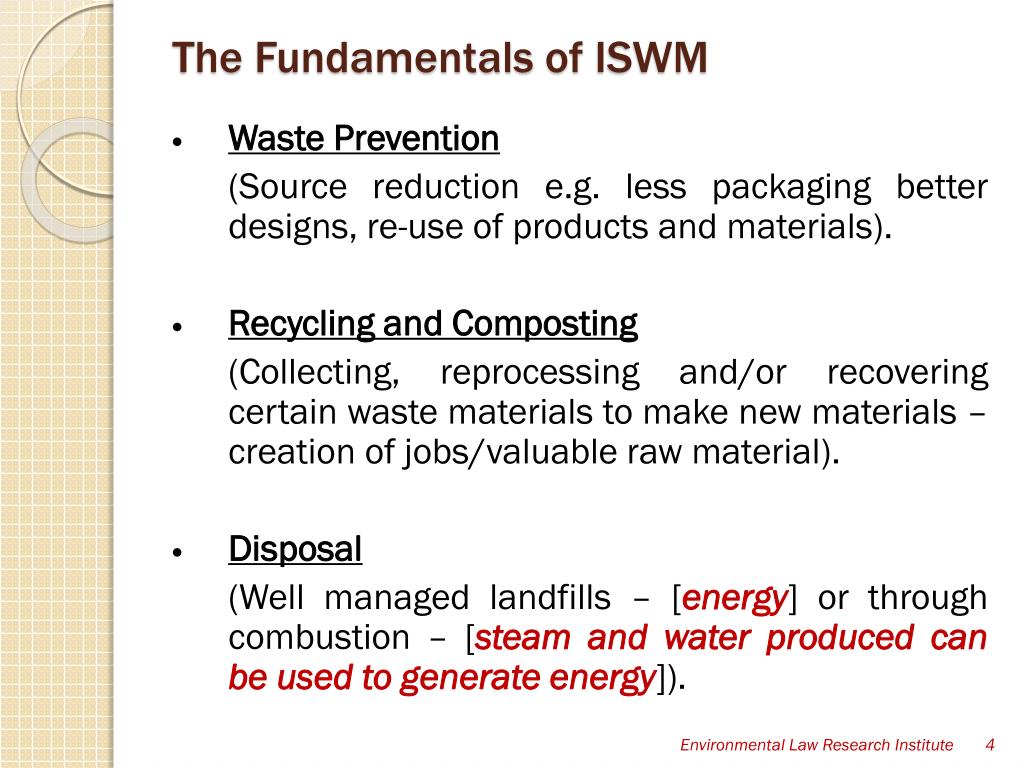 The Fundamentals of ISWM

• Waste Prevention

(Source reduction e.g. less packaging better designs, re-use of products and materials).

• Recycling and Composting

(Collecting, reprocessing and/or recovering certain waste materials to make new materials – creation of jobs/valuable raw material).

• Disposal

(Well managed landfills – [energy] or through combustion – [steam and water produced can be used to generate energy]).

Environmental Law Research Institute 4